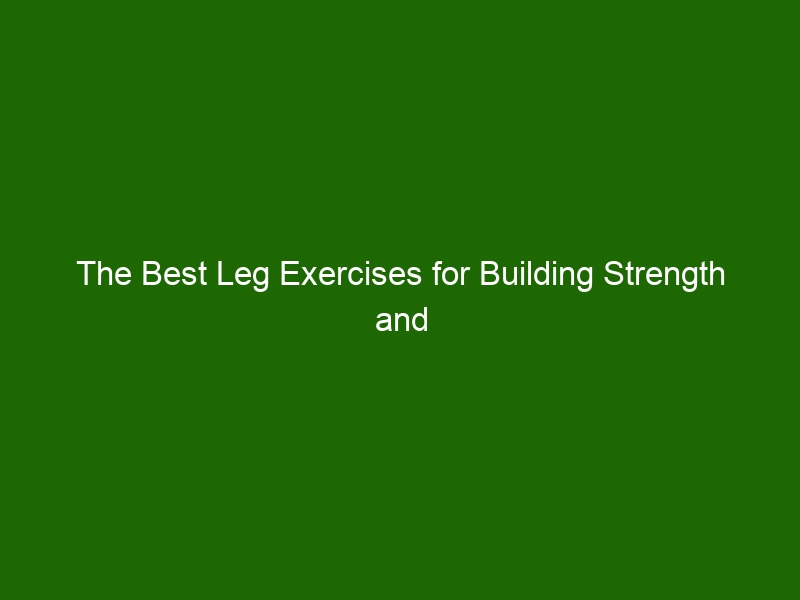 The Best Leg Exercises for Building Strength and